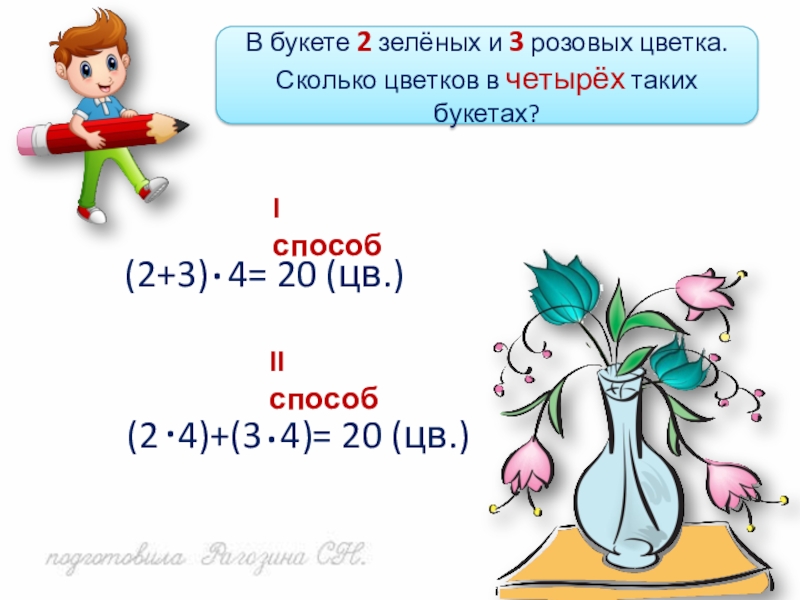 В букете 2 зелёных и 3 розовых цветка. Сколько цветков в четырёх таких букетах?

I способ

$(2+3) \cdot 4 = 20$ (цв.)

II способ

$(2 \cdot 4)+(3 \cdot 4) = 20$ (цв.)

подготовила Рагозина С.Н.